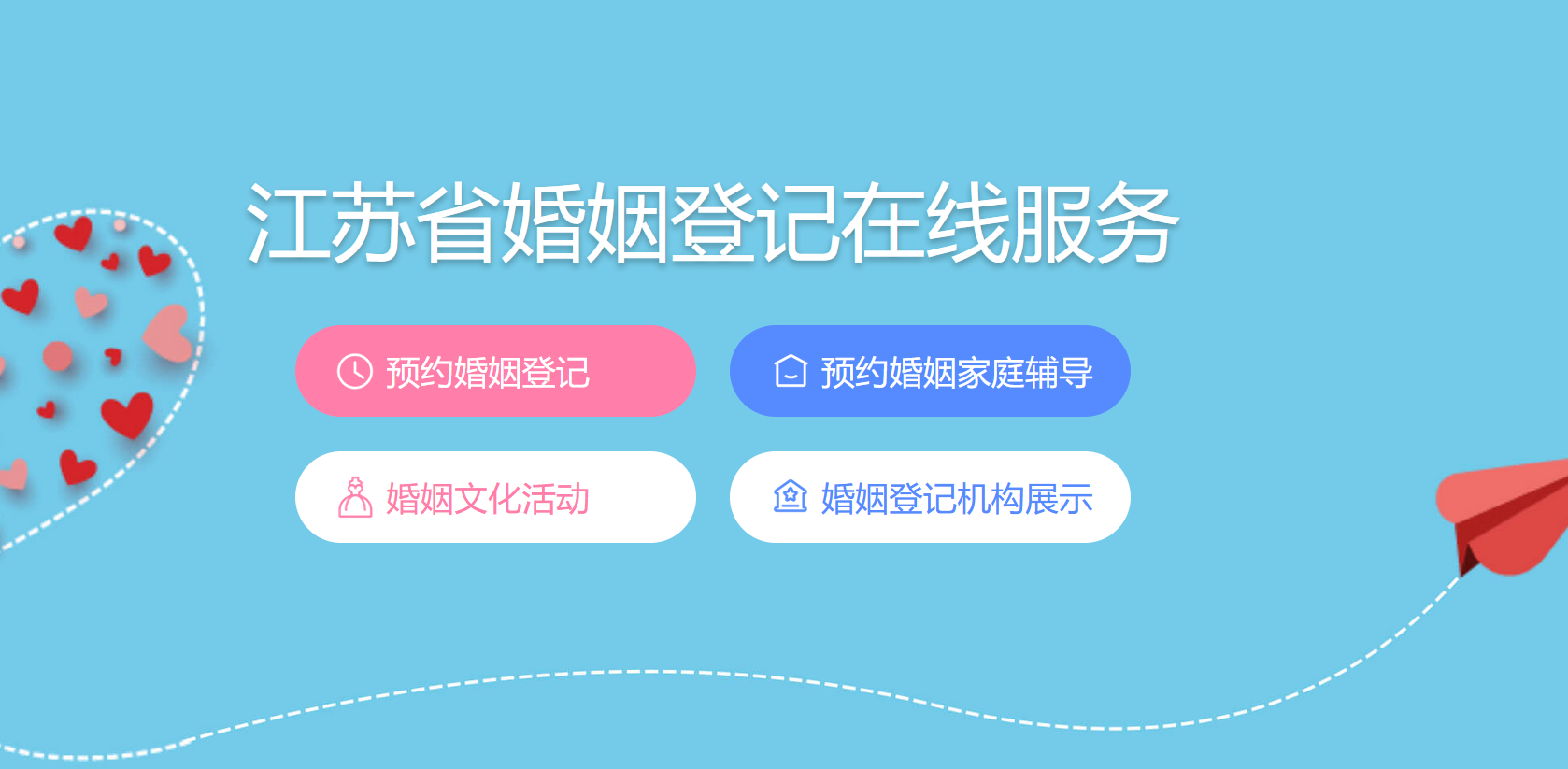 江苏省婚姻登记在线服务

预约婚姻登记

预约婚姻家庭辅导

婚姻文化活动

婚姻登记机构展示